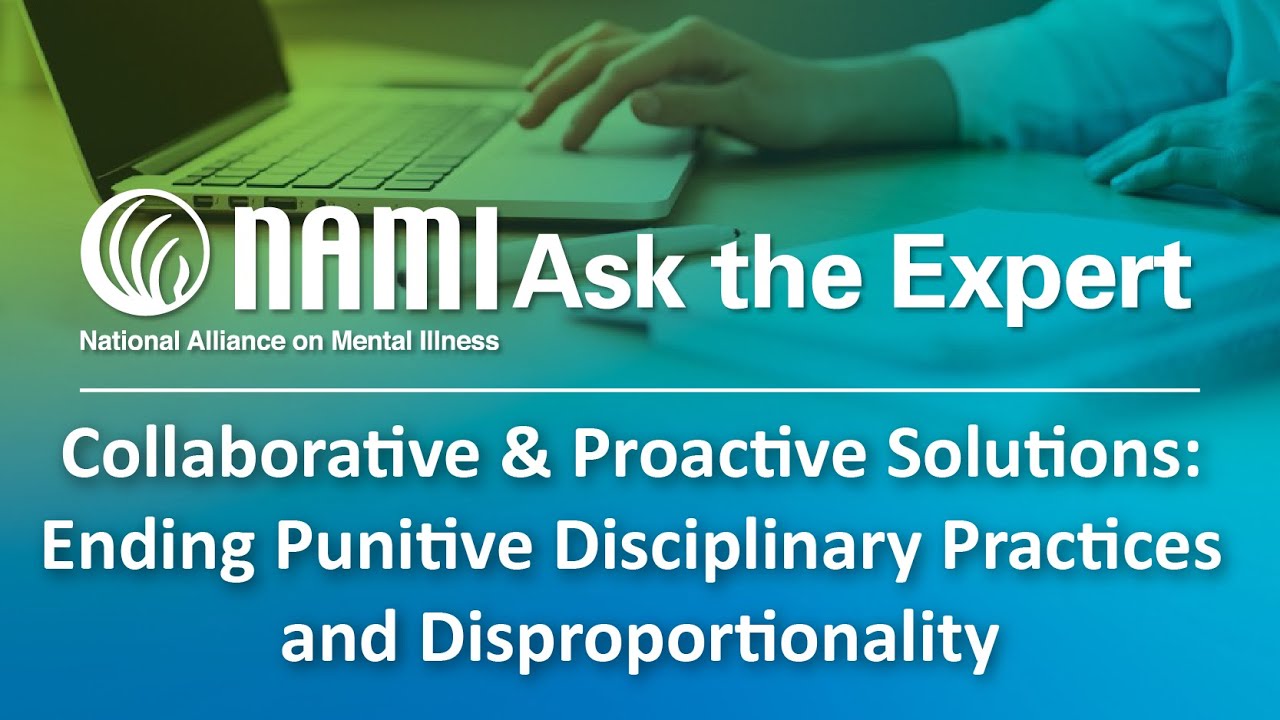 NAMI Ask the Expert
National Alliance on Mental Illness

Collaborative & Proactive Solutions: Ending Punitive Disciplinary Practices and Disproportionality